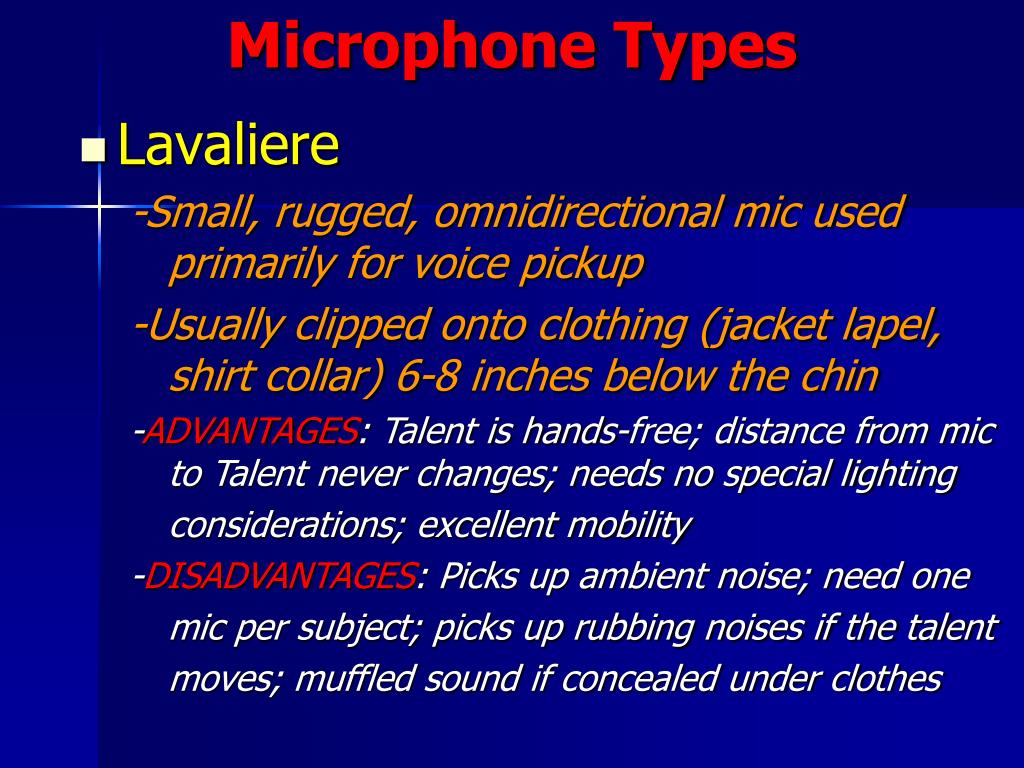 Microphone Types

Lavaliere

-Small, rugged, omnidirectional mic used primarily for voice pickup

-Usually clipped onto clothing (jacket lapel, shirt collar) 6-8 inches below the chin

-ADVANTAGES: Talent is hands-free; distance from mic to Talent never changes; needs no special lighting considerations; excellent mobility

-DISADVANTAGES: Picks up ambient noise; need one mic per subject; picks up rubbing noises if the talent moves; muffled sound if concealed under clothes